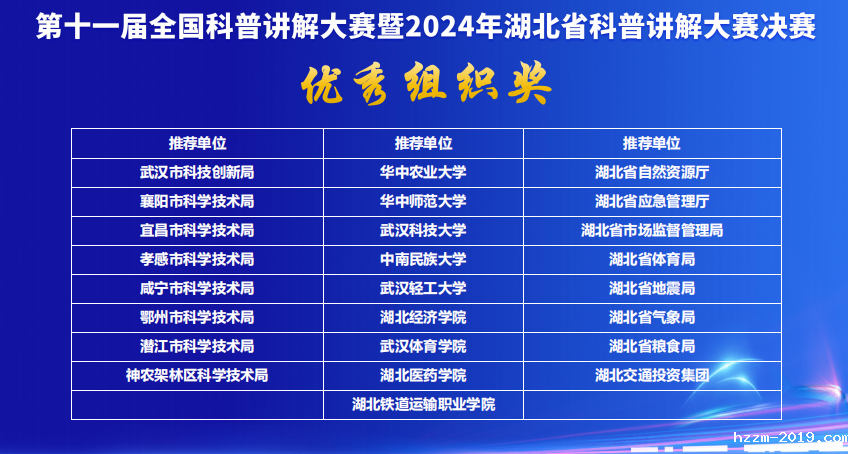 第十一届全国科普讲解大赛暨2024年湖北省科普讲解大赛决赛

优秀组织奖

| 推荐单位 | 推荐单位 | 推荐单位 |
|---|---|---|
| 武汉市科技创新局 | 华中农业大学 | 湖北省自然资源厅 |
| 襄阳市科学技术局 | 华中师范大学 | 湖北省应急管理厅 |
| 宜昌市科学技术局 | 武汉科技大学 | 湖北省市场监督管理局 |
| 孝感市科学技术局 | 中南民族大学 | 湖北省体育局 |
| 咸宁市科学技术局 | 武汉轻工大学 | 湖北省地震局 |
| 鄂州市科学技术局 | 湖北经济学院 | 湖北省气象局 |
| 潜江市科学技术局 | 武汉体育学院 | 湖北省粮食局 |
| 神农架林区科学技术局 | 湖北医药学院 | 湖北交通投资集团 |
|  | 湖北铁道运输职业学院 |  |

hzzm-2019.com